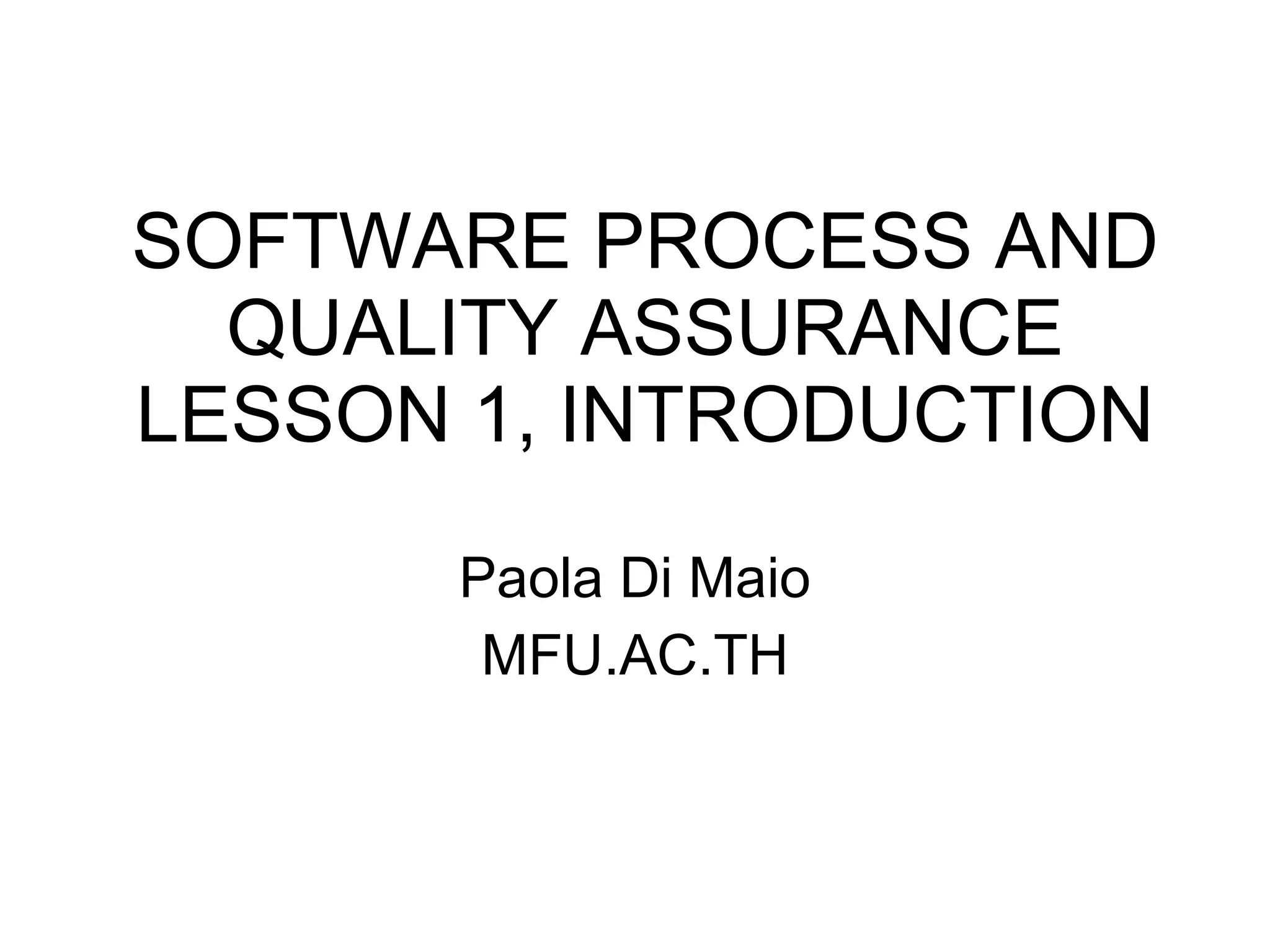 SOFTWARE PROCESS AND QUALITY ASSURANCE LESSON 1, INTRODUCTION

Paola Di Maio

MFU.AC.TH